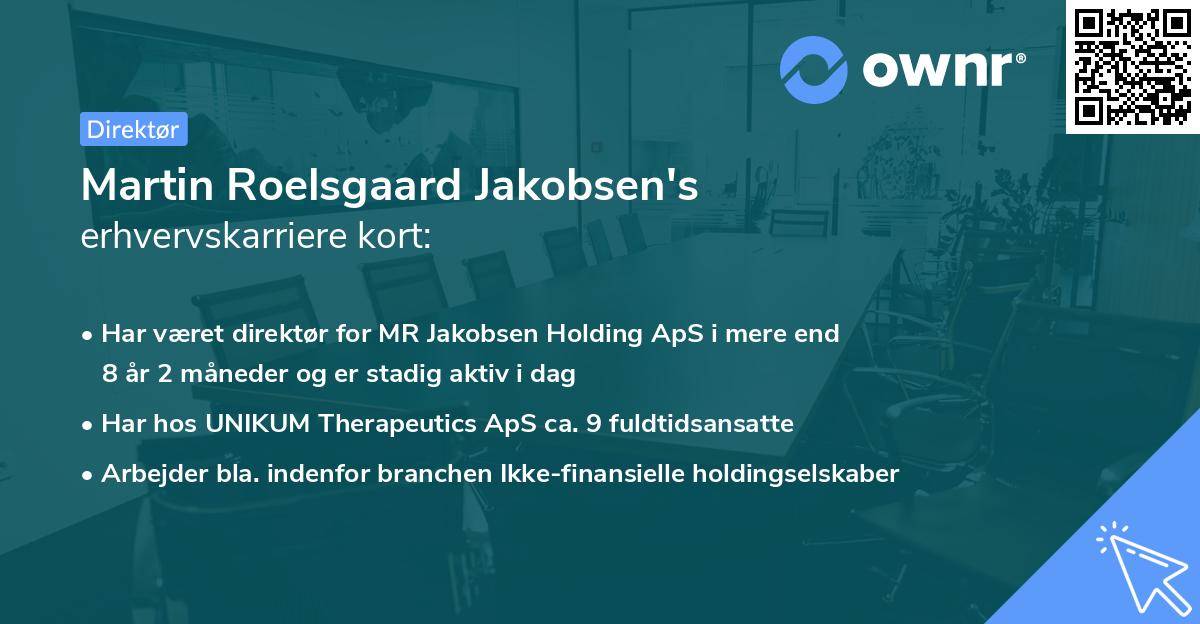 ownr®

Direktør

Martin Roelsgaard Jakobsen's
erhvervskarriere kort:

• Har været direktør for MR Jakobsen Holding ApS i mere end 8 år 2 måneder og er stadig aktiv i dag
• Har hos UNIKUM Therapeutics ApS ca. 9 fuldtidsansatte
• Arbejder bla. indenfor branchen Ikke-finansielle holdingselskaber